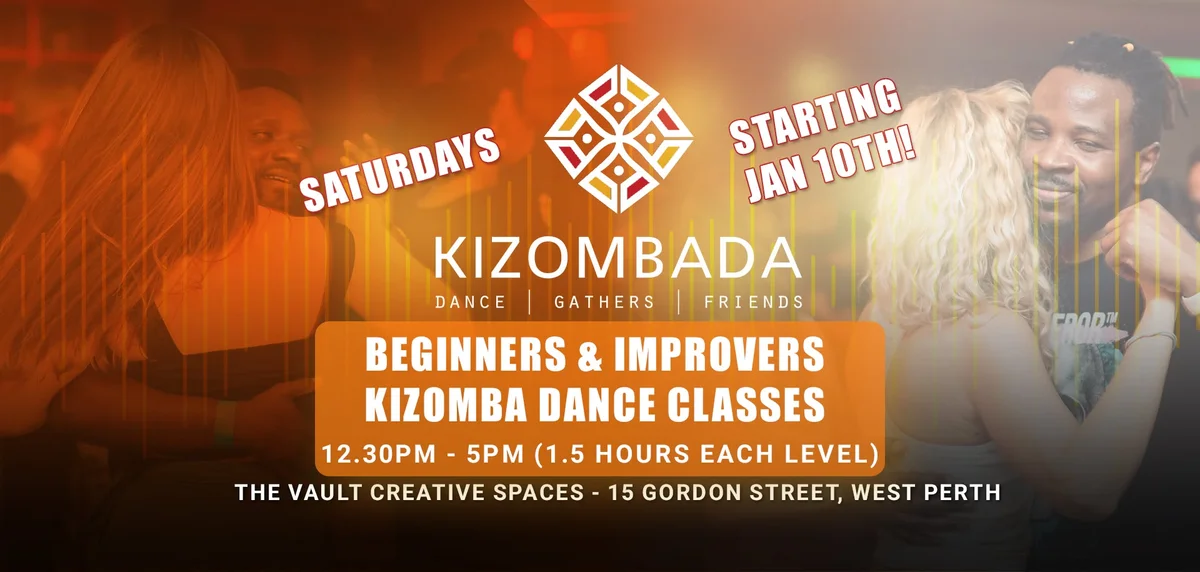 SATURDAYS

STARTING JAN 10TH!

KIZOMBADA

DANCE | GATHERS | FRIENDS

BEGINNERS & IMPROVERS
KIZOMBA DANCE CLASSES

12.30PM - 5PM (1.5 HOURS EACH LEVEL)

THE VAULT CREATIVE SPACES - 15 GORDON STREET, WEST PERTH